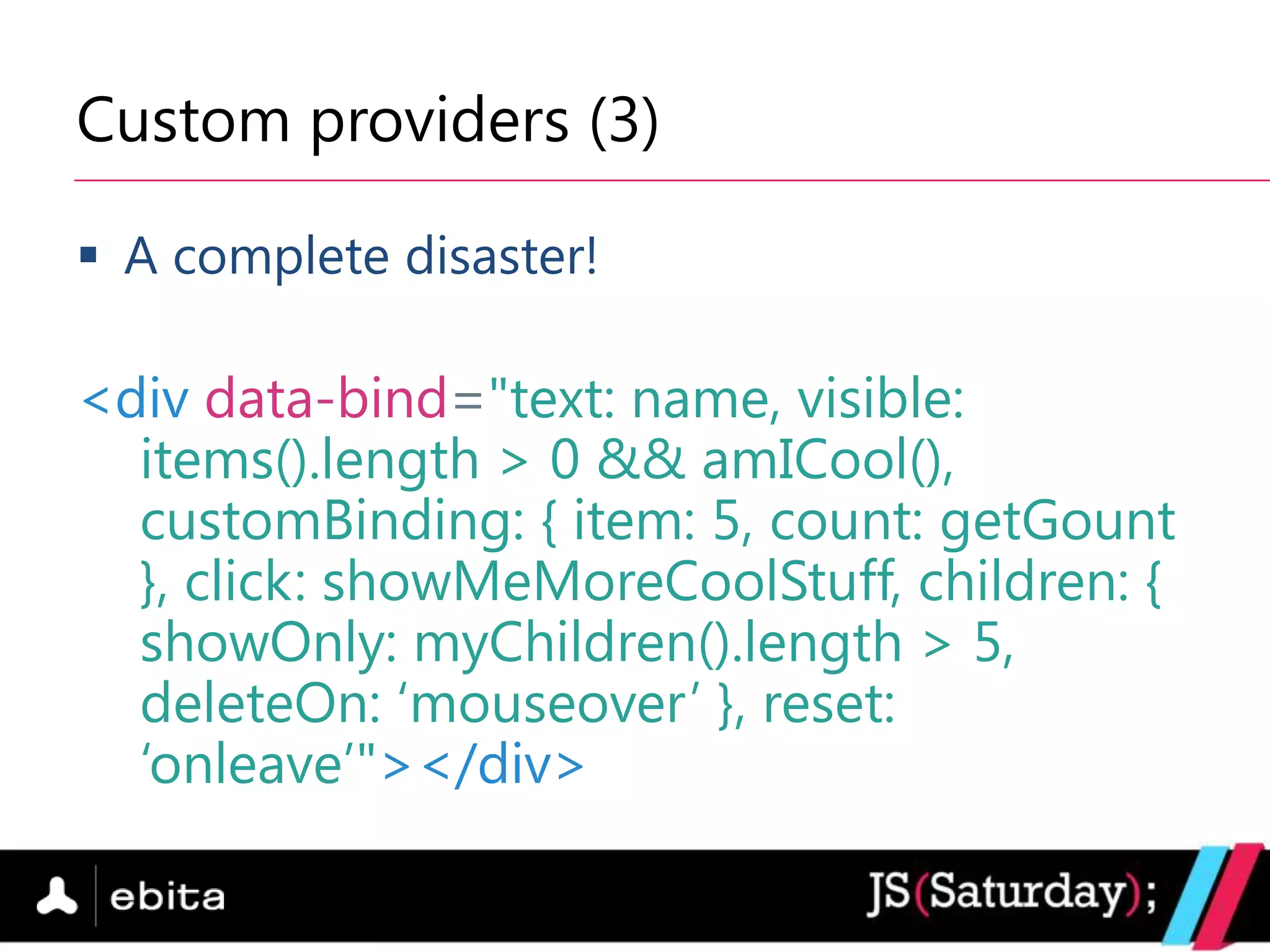 Custom providers (3)

▪ A complete disaster!

<div data-bind="text: name, visible: items().length > 0 && amICool(), customBinding: { item: 5, count: getGount }, click: showMeMoreCoolStuff, children: { showOnly: myChildren().length > 5, deleteOn: ‘mouseover’ }, reset: ‘onleave’"></div>

ebita

JS(Saturday);